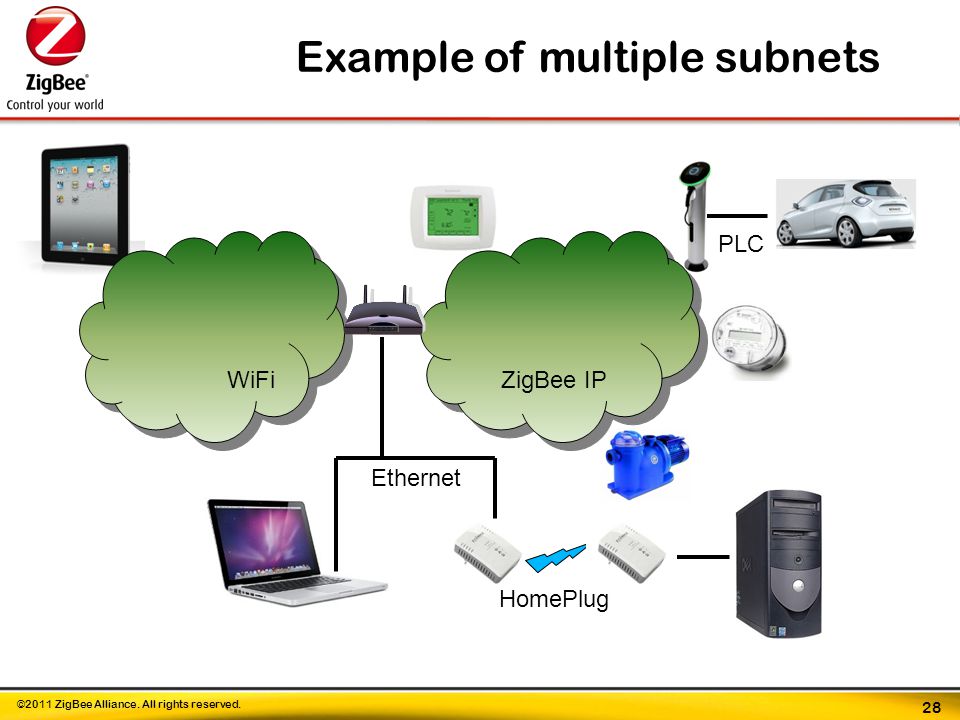 ZigBee®
Control your world

Example of multiple subnets

PLC

WiFi

ZigBee IP

Ethernet

HomePlug

©2011 ZigBee Alliance. All rights reserved.

28